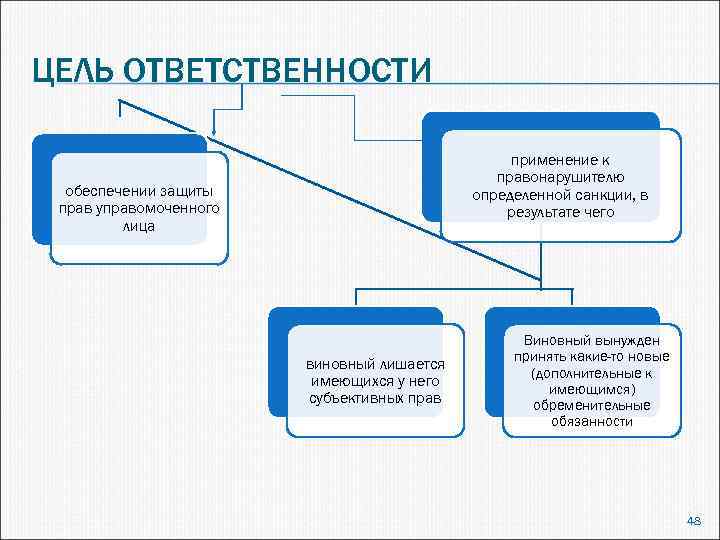 ЦЕЛЬ ОТВЕТСТВЕННОСТИ

обеспечении защиты прав управомоченного лица

применение к правонарушителю определенной санкции, в результате чего

виновный лишается имеющихся у него субъективных прав

Виновный вынужден принять какие-то новые (дополнительные к имеющимся) обременительные обязанности

48